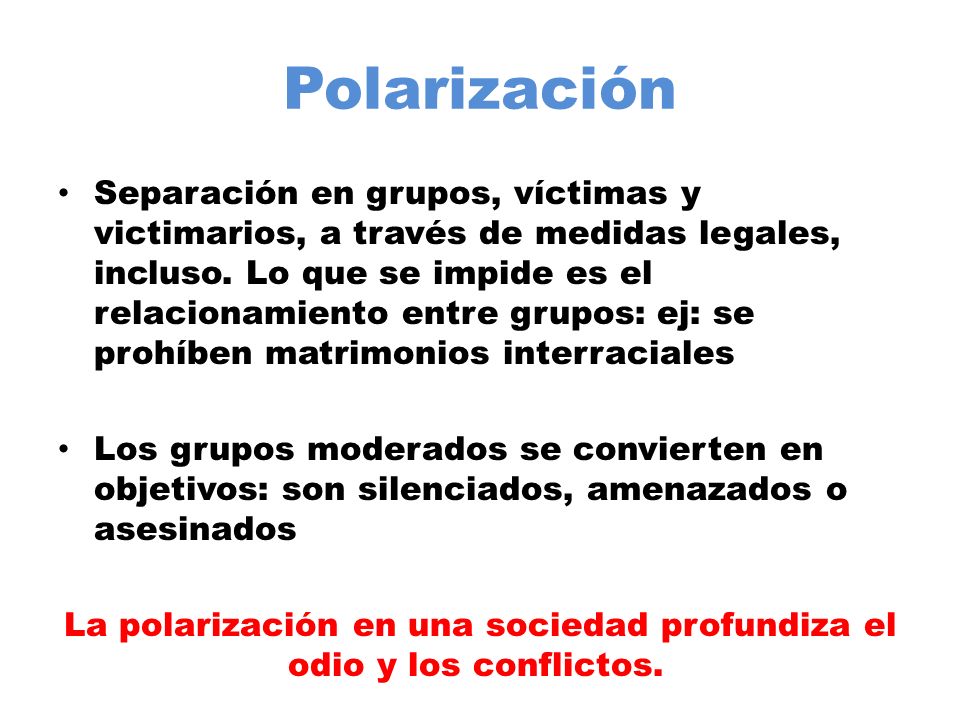 Polarización

• Separación en grupos, víctimas y victimarios, a través de medidas legales, incluso. Lo que se impide es el relacionamiento entre grupos: ej: se prohíben matrimonios interraciales

• Los grupos moderados se convierten en objetivos: son silenciados, amenazados o asesinados

La polarización en una sociedad profundiza el odio y los conflictos.